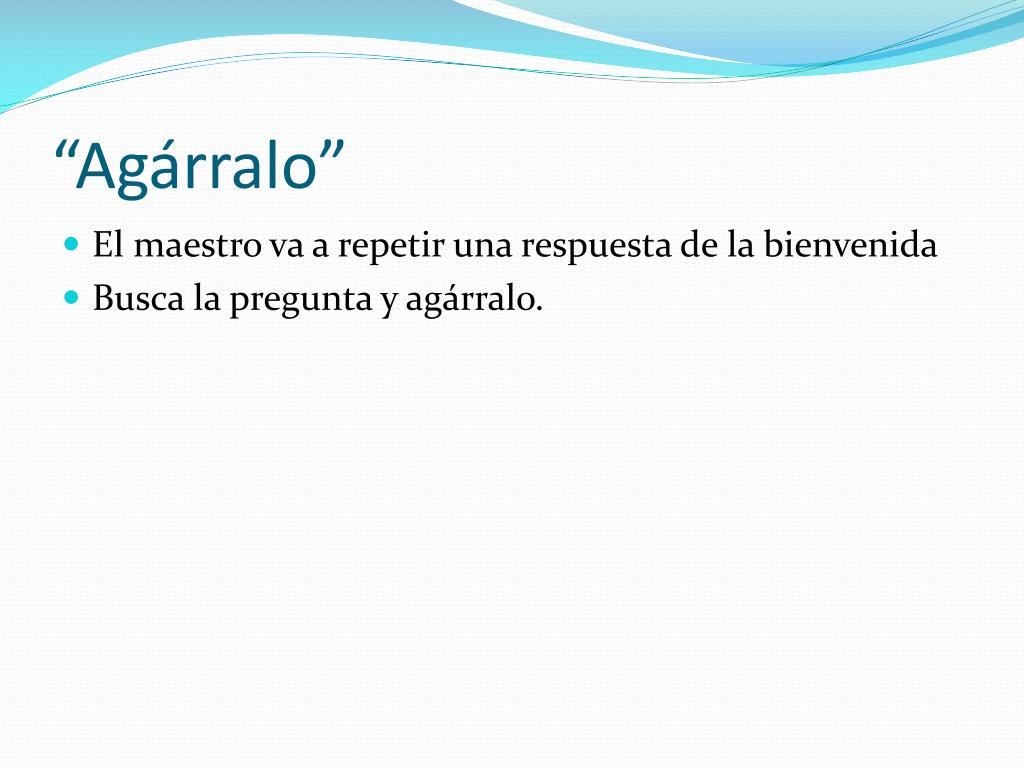 “Agárralo”

El maestro va a repetir una respuesta de la bienvenida
Busca la pregunta y agárralo.